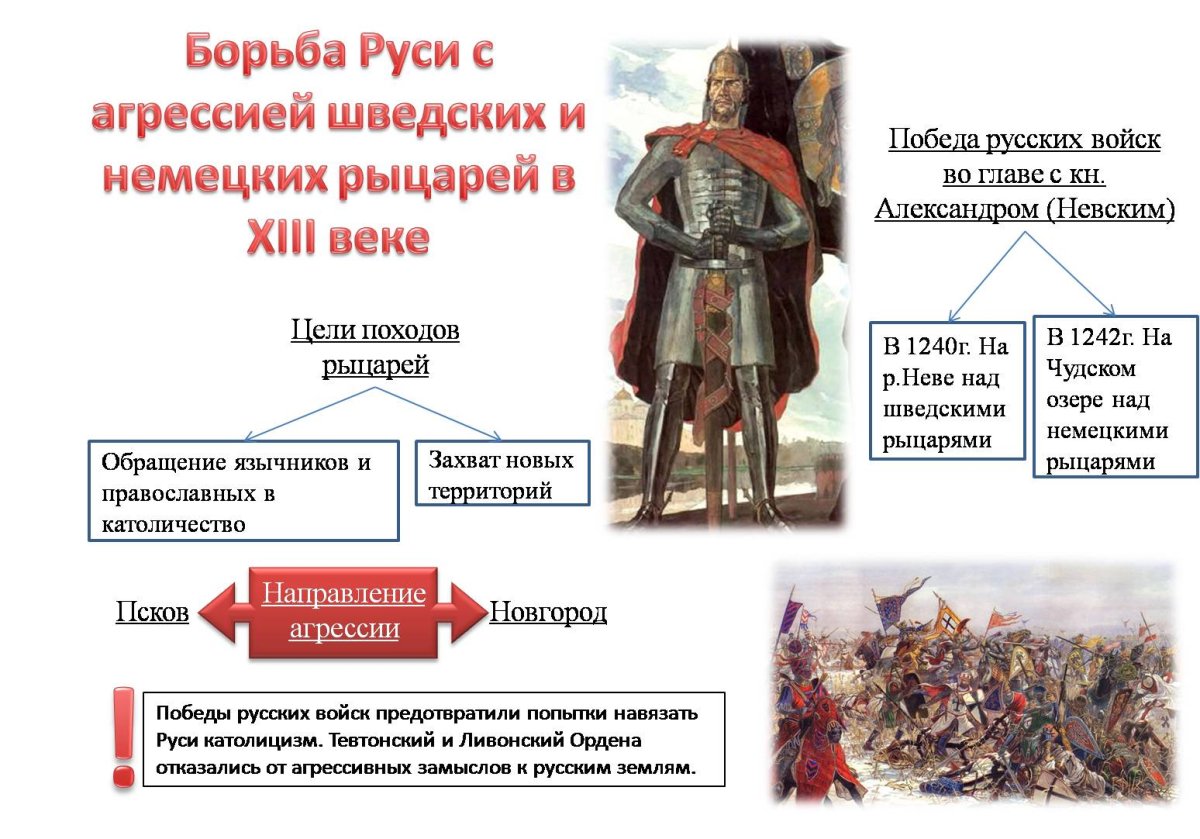 Борьба Руси с агрессией шведских и немецких рыцарей в XIII веке

Победа русских войск во главе с кн. Александром (Невским)

В 1240г. На р.Неве над шведскими рыцарями

В 1242г. На Чудском озере над немецкими рыцарями

Цели походов рыцарей

Обращение язычников и православных в католичество

Захват новых территорий

Псков

Направление агрессии

Новгород

!

Победы русских войск предотвратили попытки навязать Руси католицизм. Тевтонский и Ливонский Ордена отказались от агрессивных замыслов к русским землям.